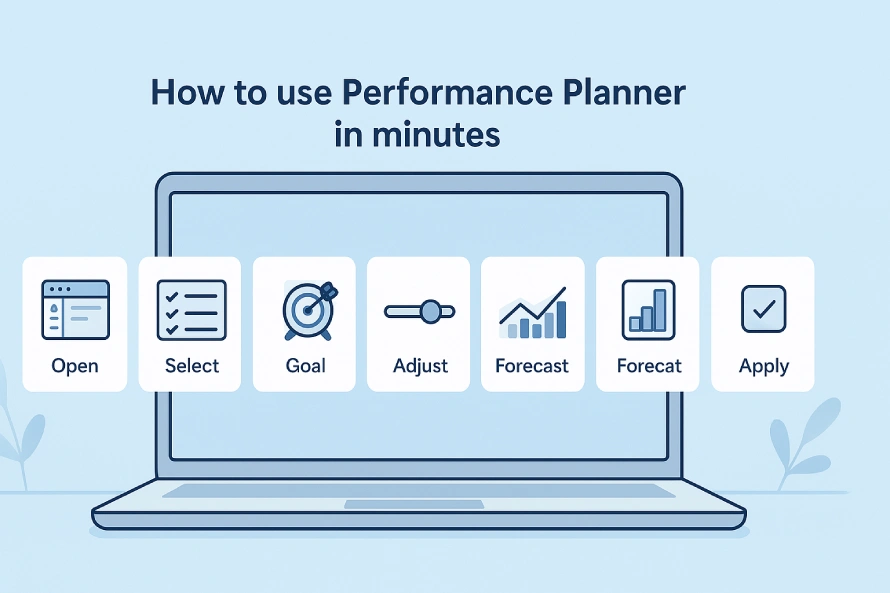 How to use Performance Planner in minutes

Open

Select

Goal

Adjust

Forecast

Forecat

Apply